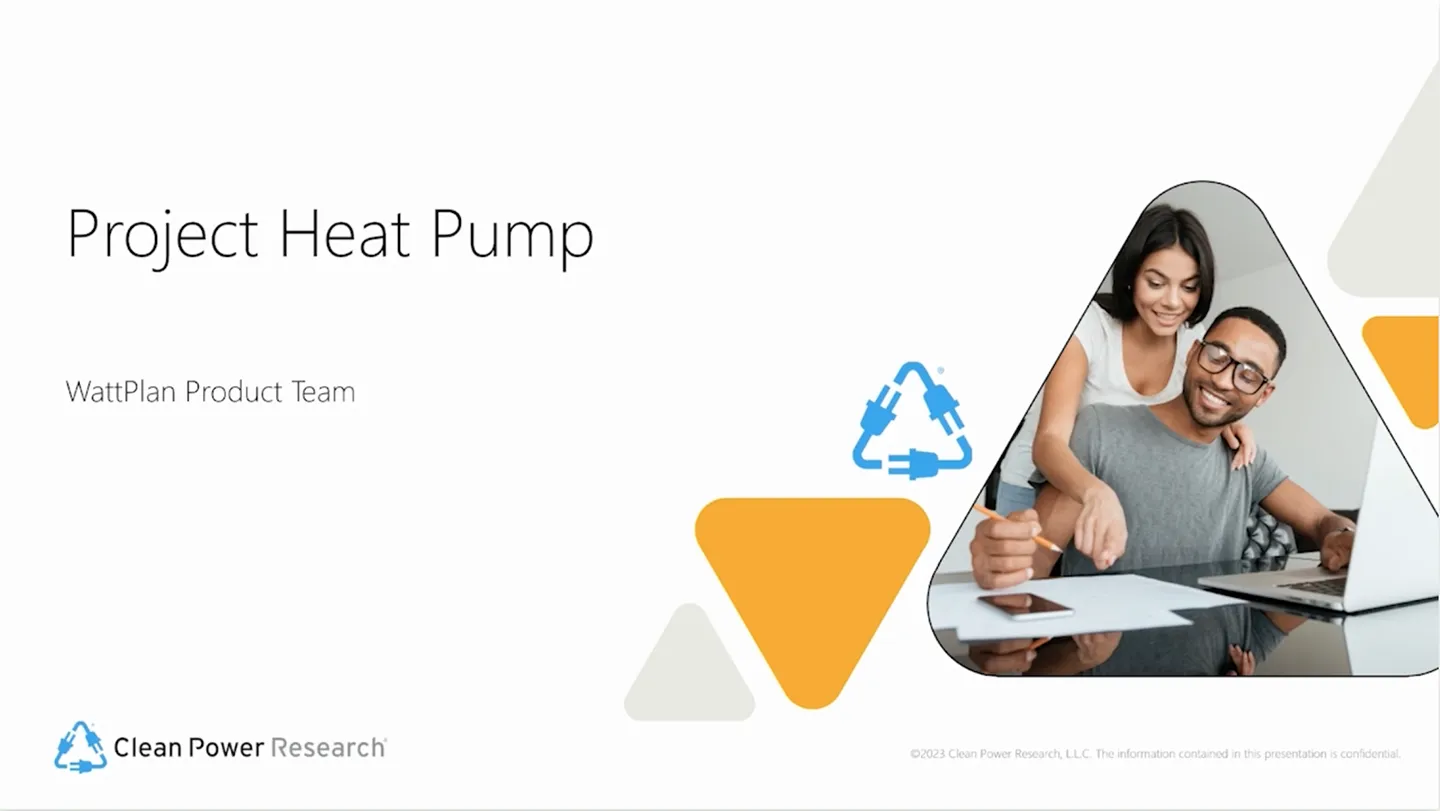 Project Heat Pump

WattPlan Product Team

Clean Power Research®

©2023 Clean Power Research, L.L.C. The information contained in this presentation is confidential.